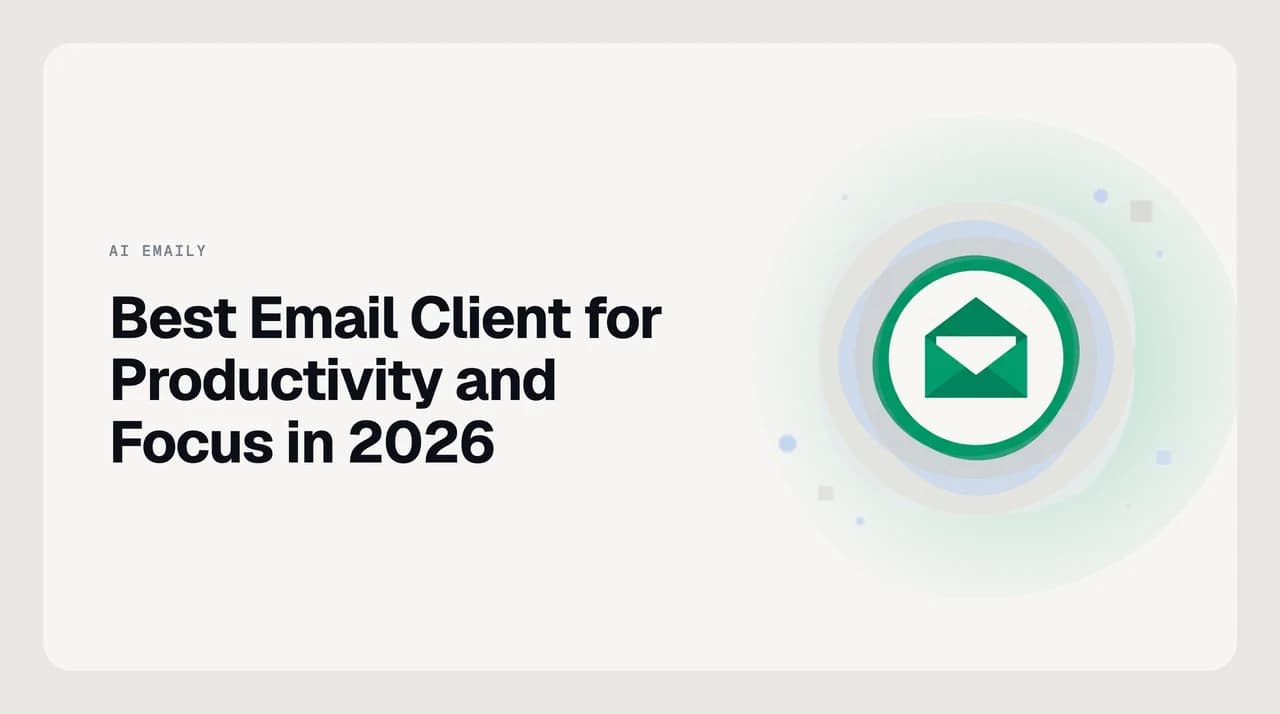 AI EMAILY

Best Email Client for Productivity and Focus in 2026